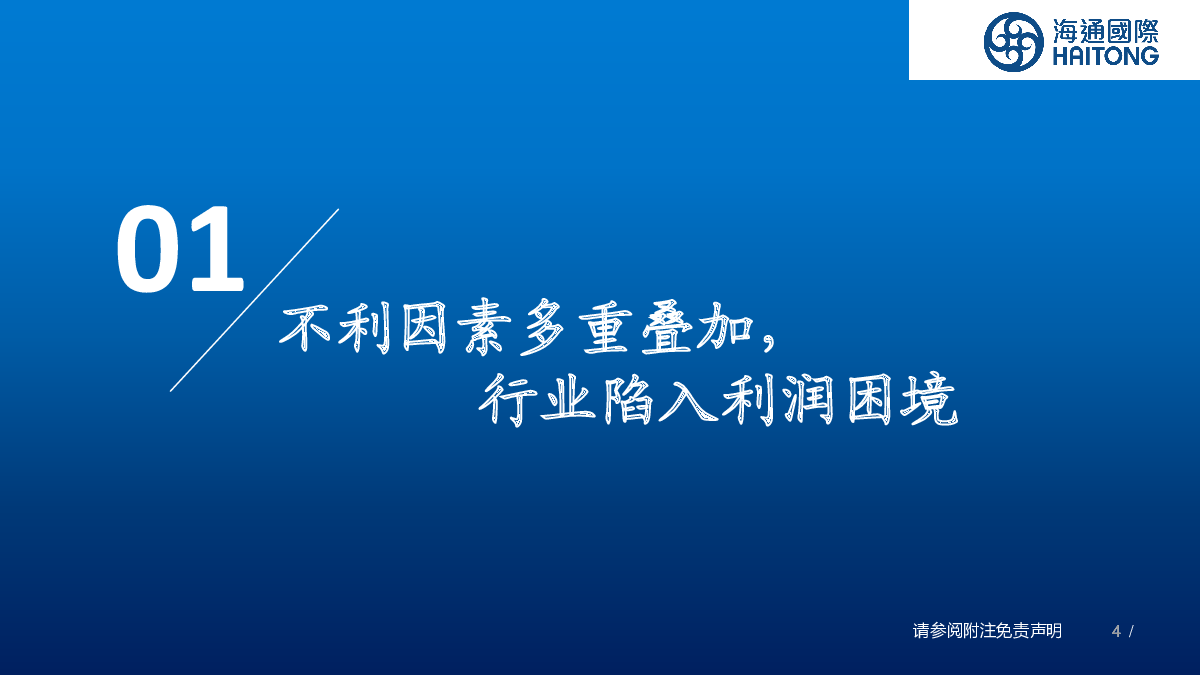 海通國際
HAITONG

01

不利因素多重叠加，
行业陷入利润困境

请参阅附注免责声明

4 /